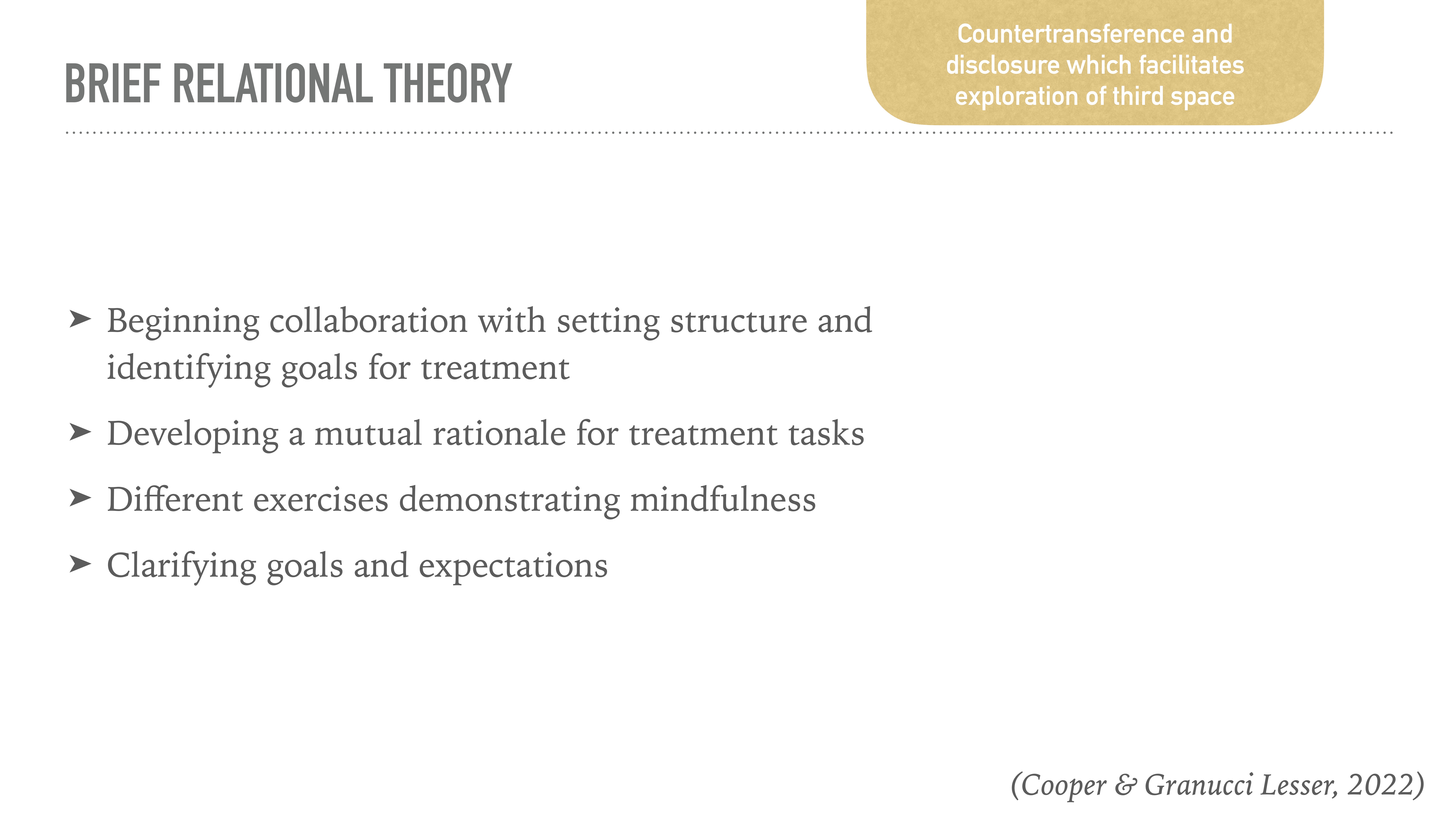 BRIEF RELATIONAL THEORY

Countertransference and disclosure which facilitates exploration of third space

➤ Beginning collaboration with setting structure and identifying goals for treatment

➤ Developing a mutual rationale for treatment tasks

➤ Different exercises demonstrating mindfulness

➤ Clarifying goals and expectations

(Cooper & Granucci Lesser, 2022)